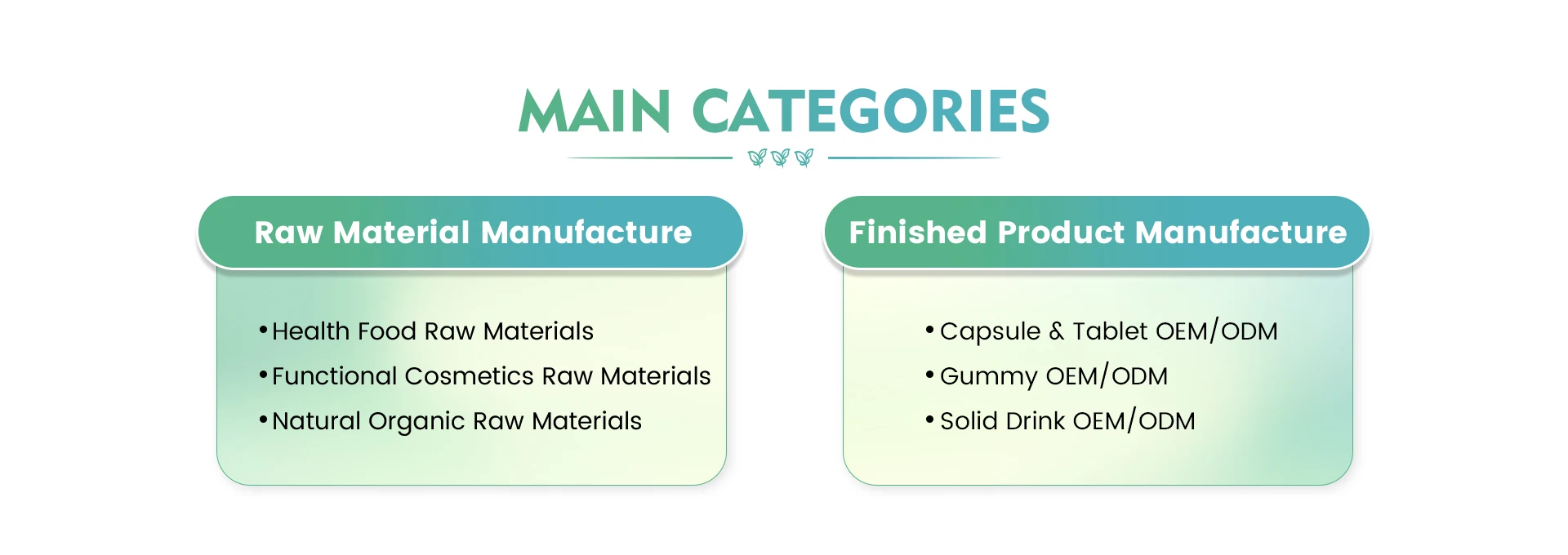 MAIN CATEGORIES

Raw Material Manufacture

• Health Food Raw Materials
• Functional Cosmetics Raw Materials
• Natural Organic Raw Materials

Finished Product Manufacture

• Capsule & Tablet OEM/ODM
• Gummy OEM/ODM
• Solid Drink OEM/ODM